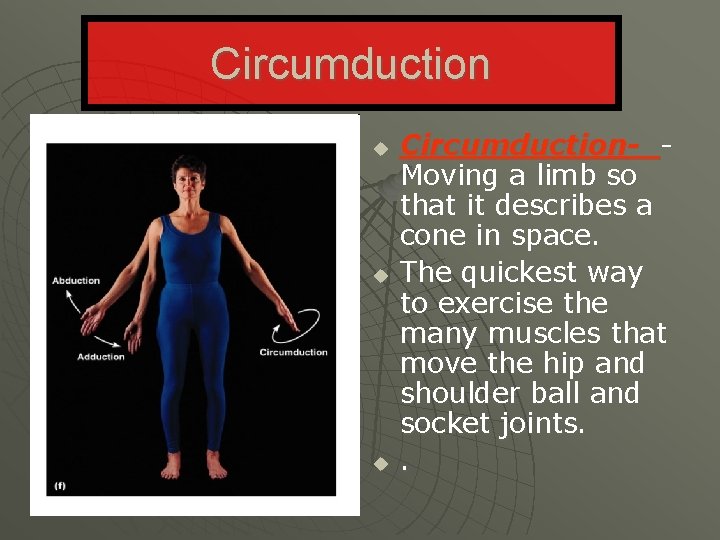 Circumduction

Abduction

Adduction

Circumduction

(f)

Circumduction- - Moving a limb so that it describes a cone in space.

The quickest way to exercise the many muscles that move the hip and shoulder ball and socket joints.

.